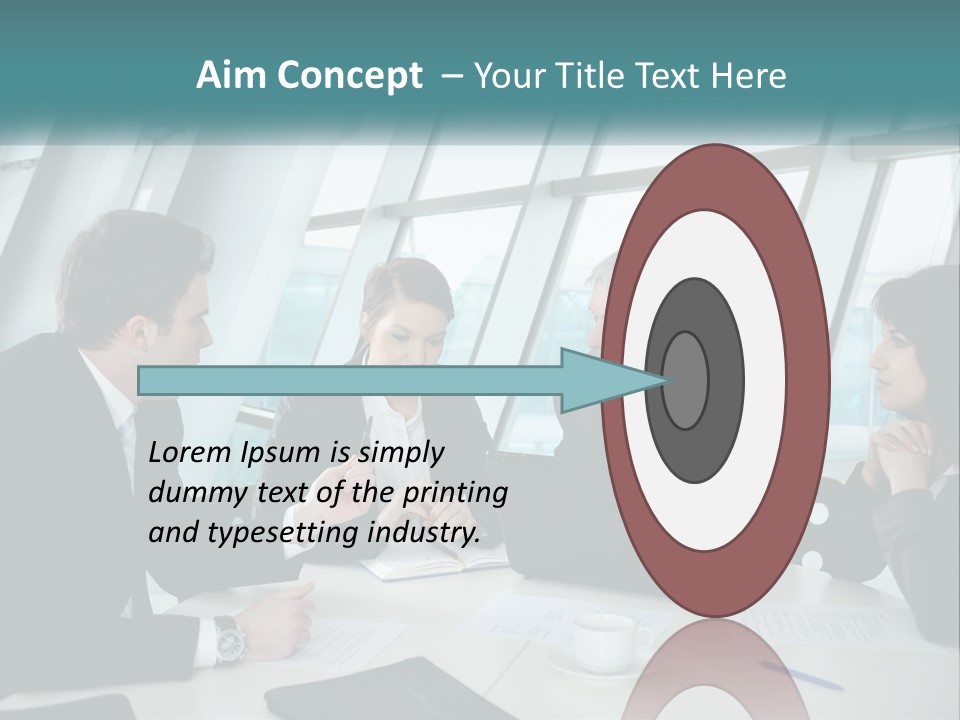 Aim Concept – Your Title Text Here

Lorem Ipsum is simply dummy text of the printing and typesetting industry.